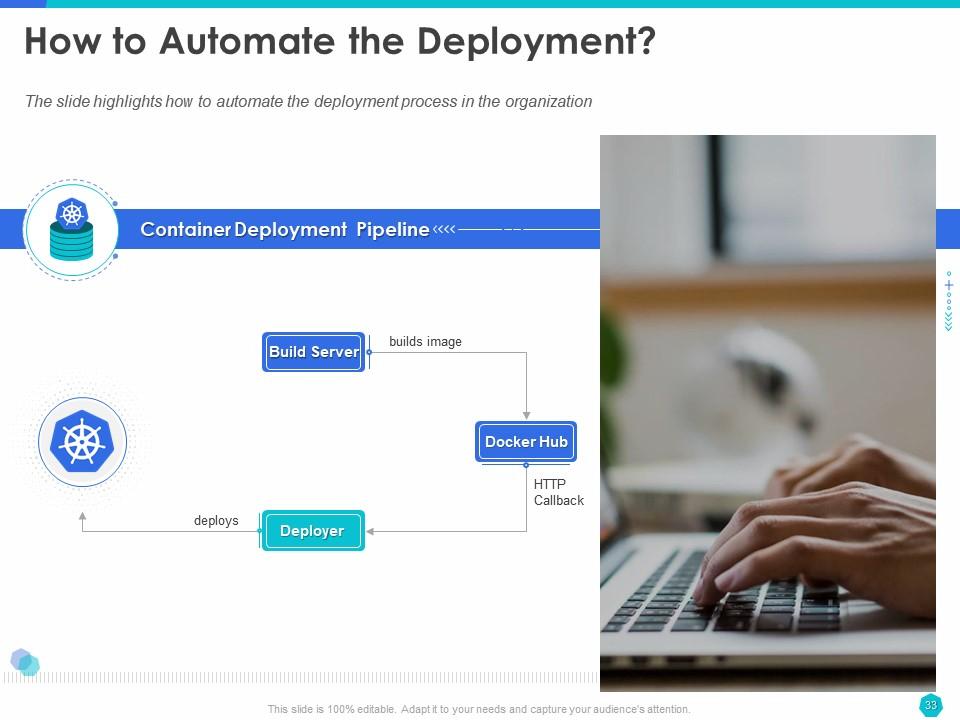 How to Automate the Deployment?

The slide highlights how to automate the deployment process in the organization

Container Deployment Pipeline

Build Server

builds image

Docker Hub

HTTP Callback

Deployer

deploys

This slide is 100% editable. Adapt it to your needs and capture your audience's attention.

33